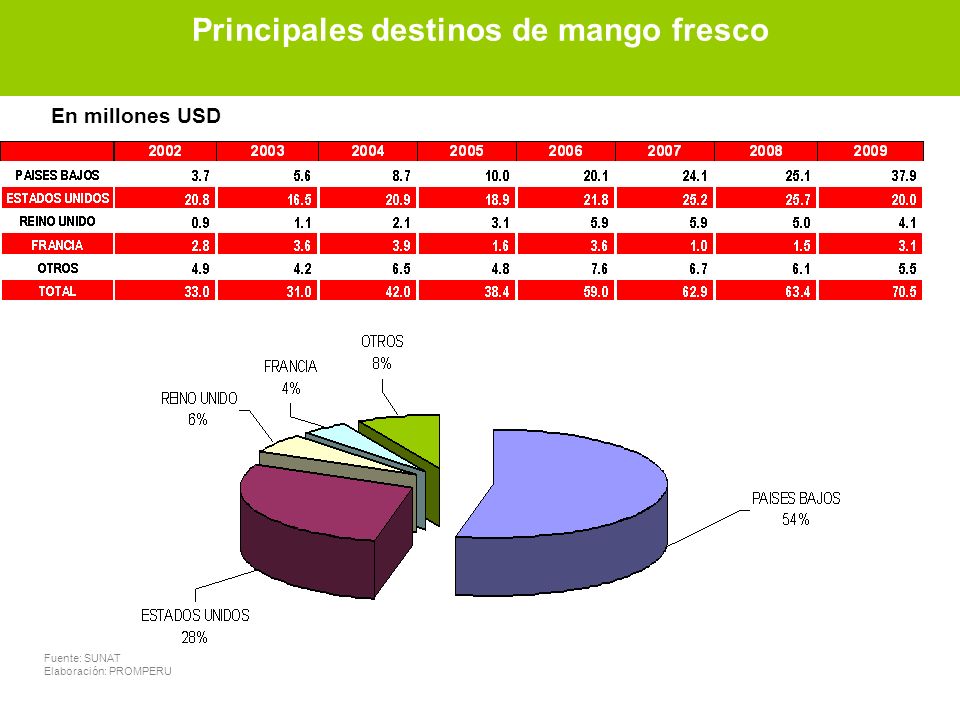 Principales destinos de mango fresco

En millones USD

| | 2002 | 2003 | 2004 | 2005 | 2006 | 2007 | 2008 | 2009 |
|---|---|---|---|---|---|---|---|---|
| PAISES BAJOS | 3.7 | 5.6 | 8.7 | 10.0 | 20.1 | 24.1 | 25.1 | 37.9 |
| ESTADOS UNIDOS | 20.8 | 16.5 | 20.9 | 18.9 | 21.8 | 25.2 | 25.7 | 20.0 |
| REINO UNIDO | 0.9 | 1.1 | 2.1 | 3.1 | 5.9 | 5.9 | 5.0 | 4.1 |
| FRANCIA | 2.8 | 3.6 | 3.9 | 1.6 | 3.6 | 1.0 | 1.5 | 3.1 |
| OTROS | 4.9 | 4.2 | 6.5 | 4.8 | 7.6 | 6.7 | 6.1 | 5.5 |
| TOTAL | 33.0 | 31.0 | 42.0 | 38.4 | 59.0 | 62.9 | 63.4 | 70.5 |

OTROS
8%

FRANCIA
4%

REINO UNIDO
6%

PAISES BAJOS
54%

ESTADOS UNIDOS
28%

Fuente: SUNAT
Elaboración: PROMPERU